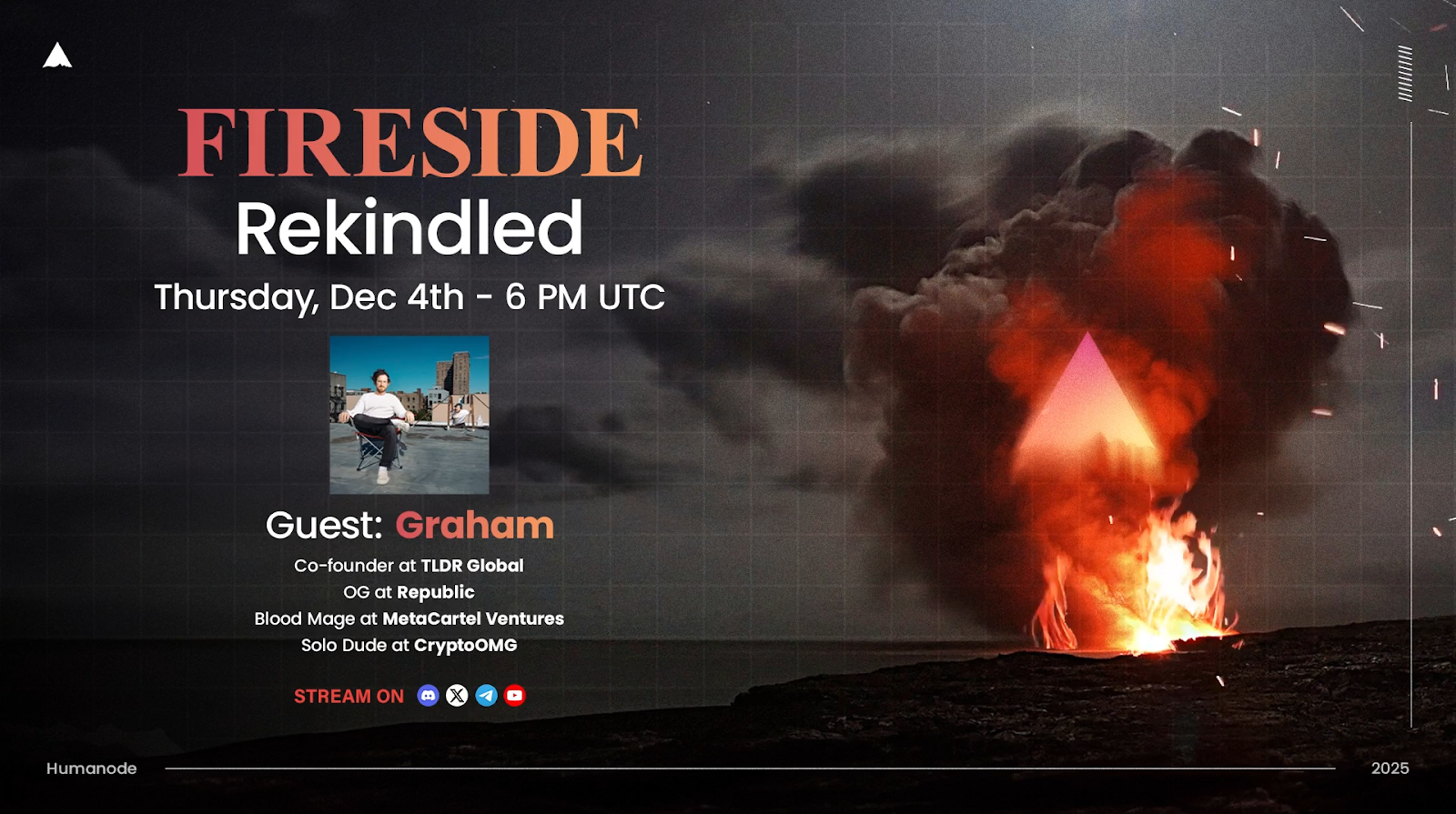 FIRESIDE
Rekindled
Thursday, Dec 4th - 6 PM UTC

Guest: Graham
Co-founder at TLDR Global
OG at Republic
Blood Mage at MetaCartel Ventures
Solo Dude at CryptoOMG

STREAM ON

Humanode
2025